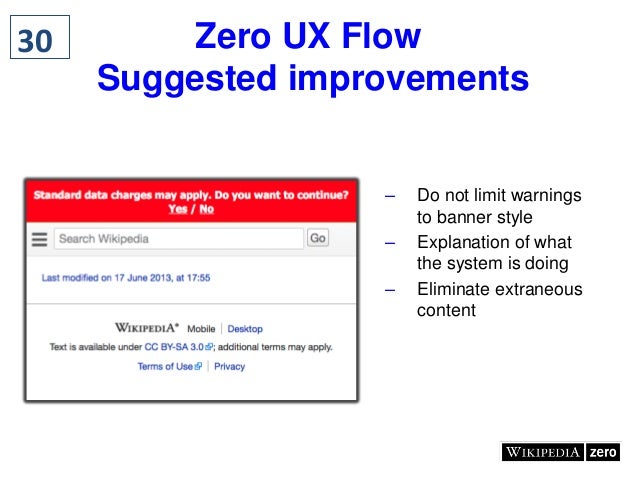 30

Zero UX Flow
Suggested improvements

Standard data charges may apply. Do you want to continue?
Yes / No

Search Wikipedia

Go

Last modified on 17 June 2013, at 17:55

WIKIPEDIA® Mobile | Desktop

Text is available under CC BY-SA 3.0; additional terms may apply.

Terms of Use | Privacy

– Do not limit warnings to banner style
– Explanation of what the system is doing
– Eliminate extraneous content

WIKIPEDIA zero